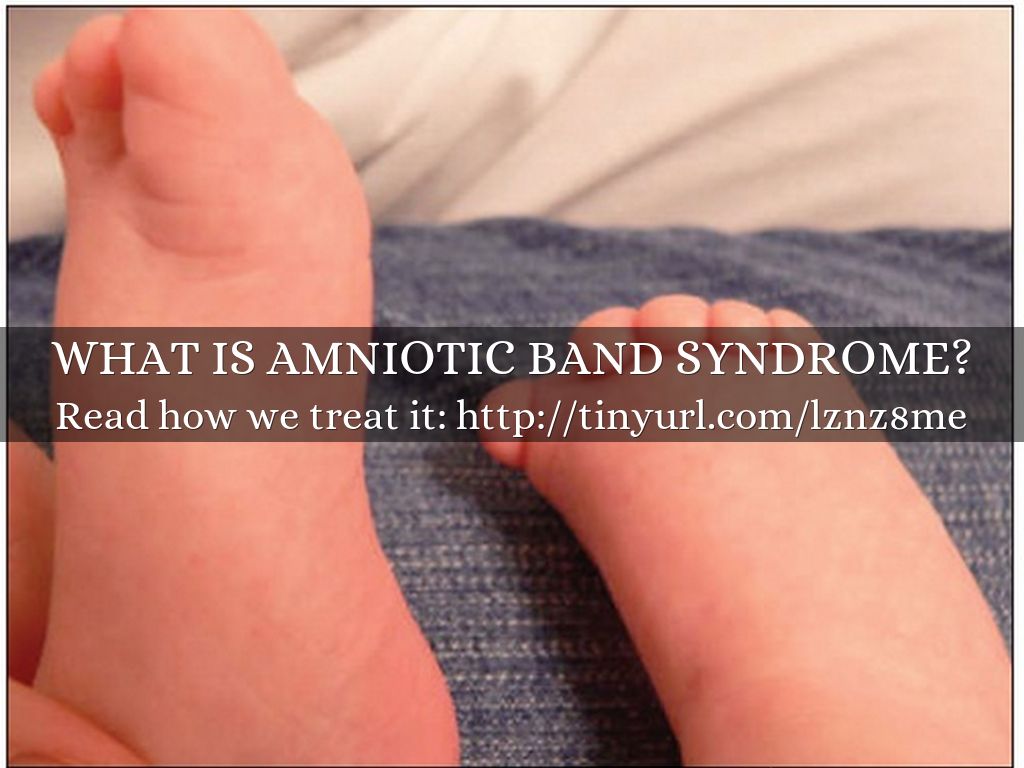 WHAT IS AMNIOTIC BAND SYNDROME?
Read how we treat it: http://tinyurl.com/lznz8me